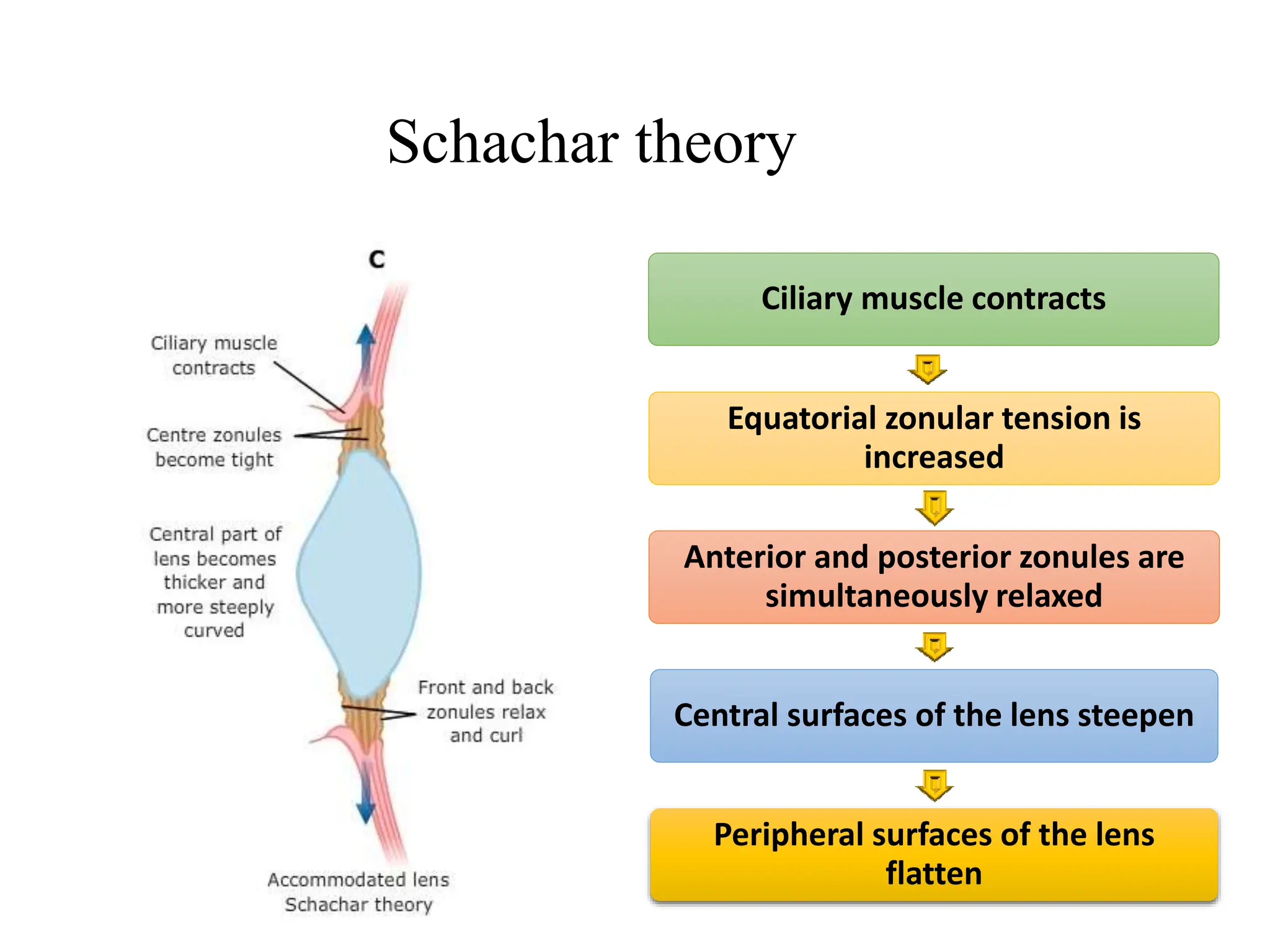 Schachar theory

C

Ciliary muscle contracts

Centre zonules become tight

Central part of lens becomes thicker and more steeply curved

Front and back zonules relax and curl

Accommodated lens Schachar theory

Ciliary muscle contracts

Equatorial zonular tension is increased

Anterior and posterior zonules are simultaneously relaxed

Central surfaces of the lens steepen

Peripheral surfaces of the lens flatten